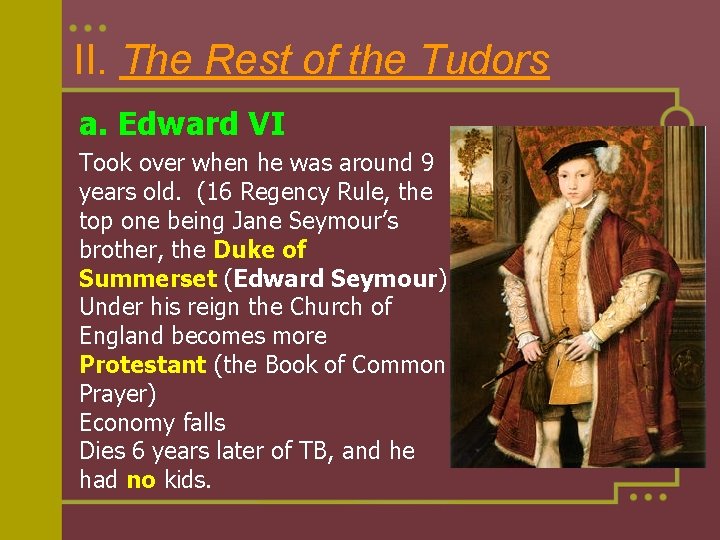 II. The Rest of the Tudors

a. Edward VI

Took over when he was around 9 years old. (16 Regency Rule, the top one being Jane Seymour's brother, the Duke of Summerset (Edward Seymour)

Under his reign the Church of England becomes more Protestant (the Book of Common Prayer)

Economy falls

Dies 6 years later of TB, and he had no kids.